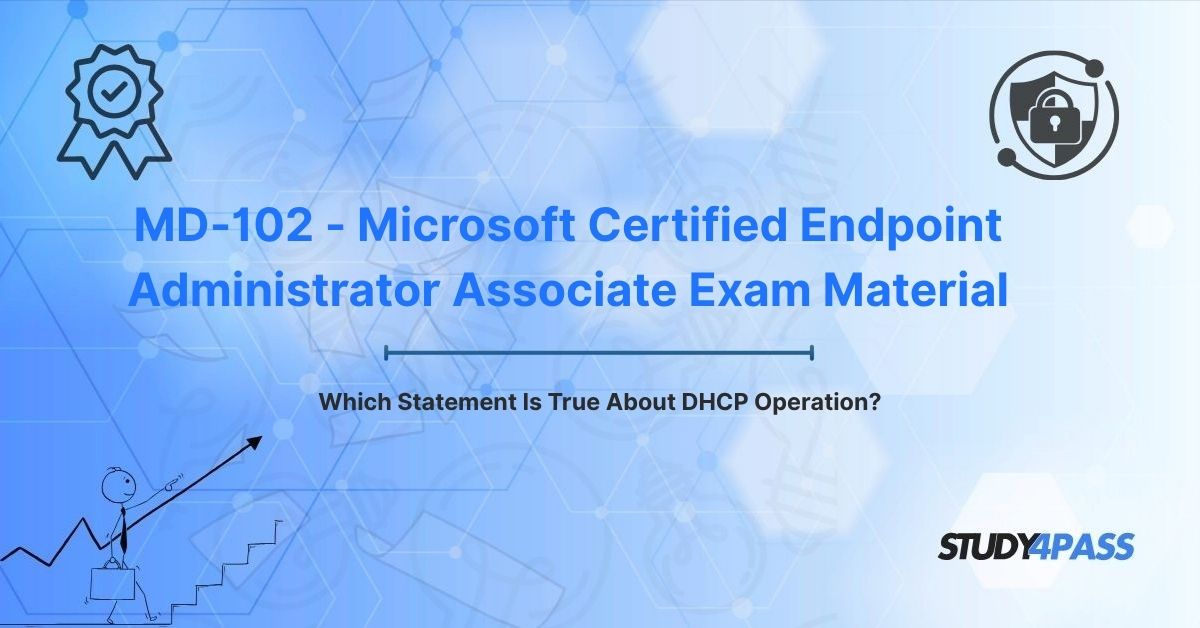 MD-102 - Microsoft Certified Endpoint Administrator Associate Exam Material

Which Statement Is True About DHCP Operation?

STUDY4PASS